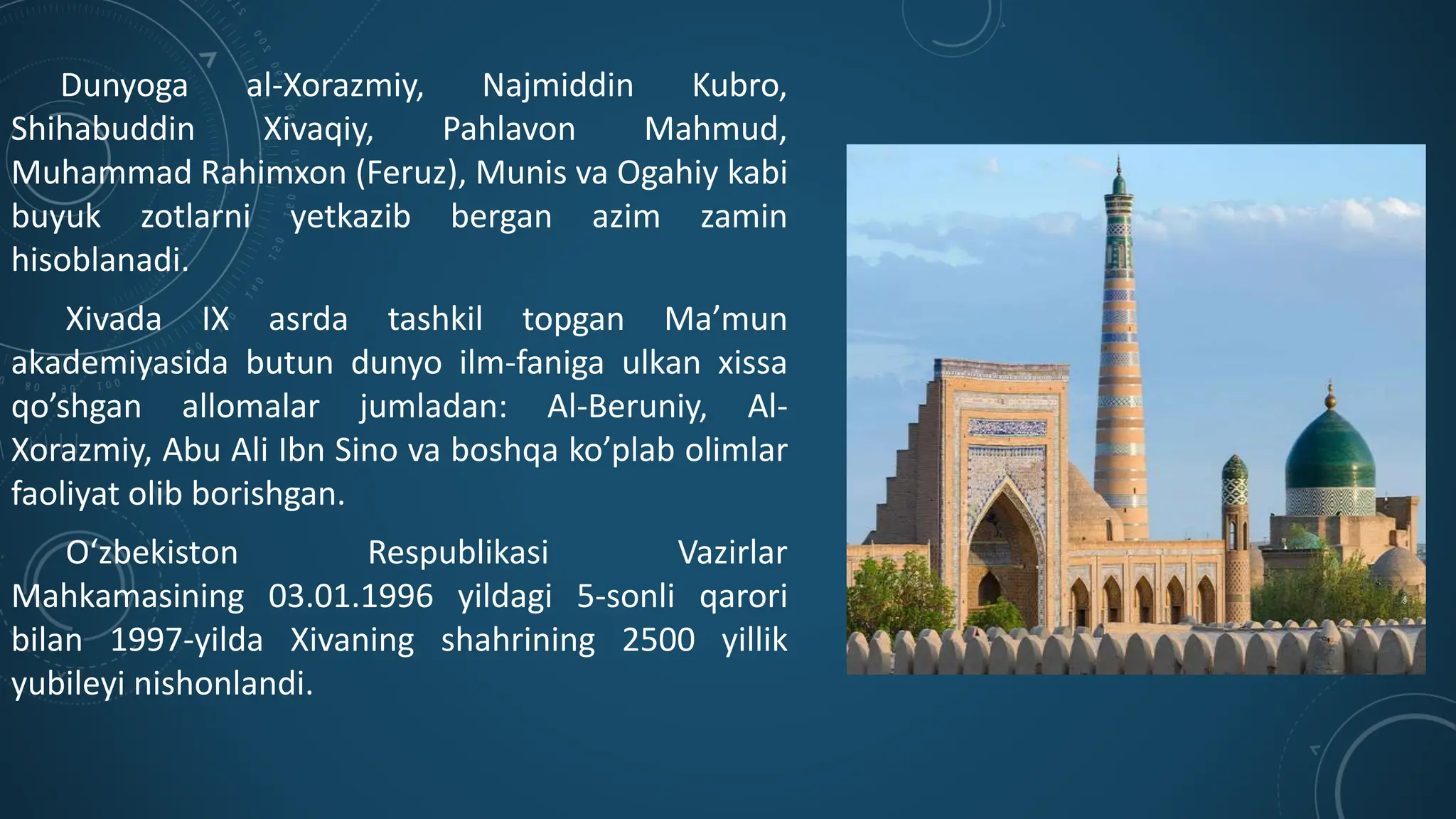 Dunyoga al-Xorazmiy, Najmiddin Kubro, Shihabuddin Xivaqiy, Pahlavon Mahmud, Muhammad Rahimxon (Feruz), Munis va Ogahiy kabi buyuk zotlarni yetkazib bergan azim zamin hisoblanadi.

Xivada IX asrda tashkil topgan Ma’mun akademiyasida butun dunyo ilm-faniga ulkan xissa qo’shgan allomalar jumladan: Al-Beruniy, Al-Xorazmiy, Abu Ali Ibn Sino va boshqa ko’plab olimlar faoliyat olib borishgan.

O‘zbekiston Respublikasi Vazirlar Mahkamasining 03.01.1996 yildagi 5-sonli qarori bilan 1997-yilda Xivaning shahrining 2500 yillik yubileyi nishonlandi.